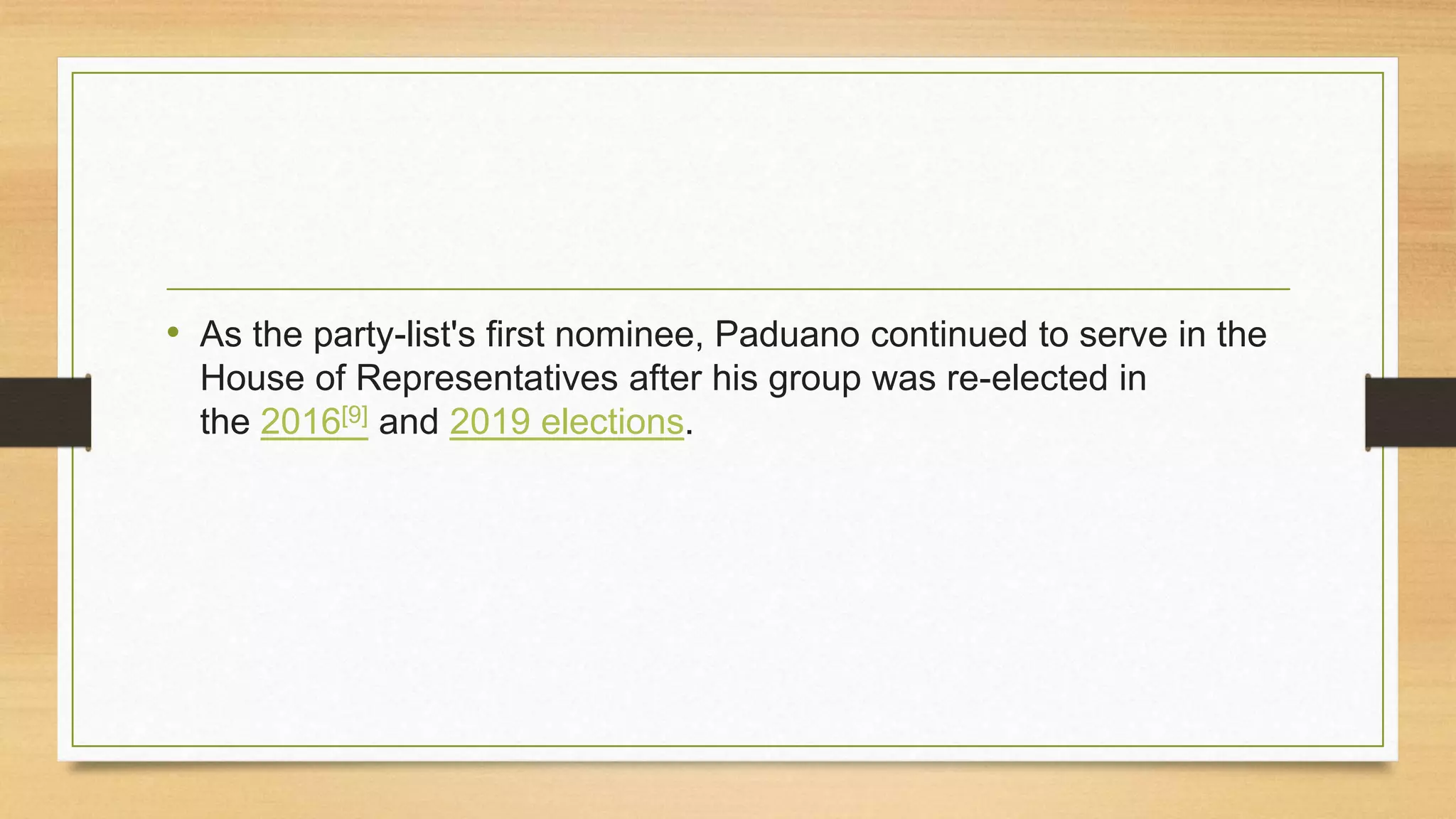 • As the party-list's first nominee, Paduano continued to serve in the House of Representatives after his group was re-elected in the 2016[9] and 2019 elections.